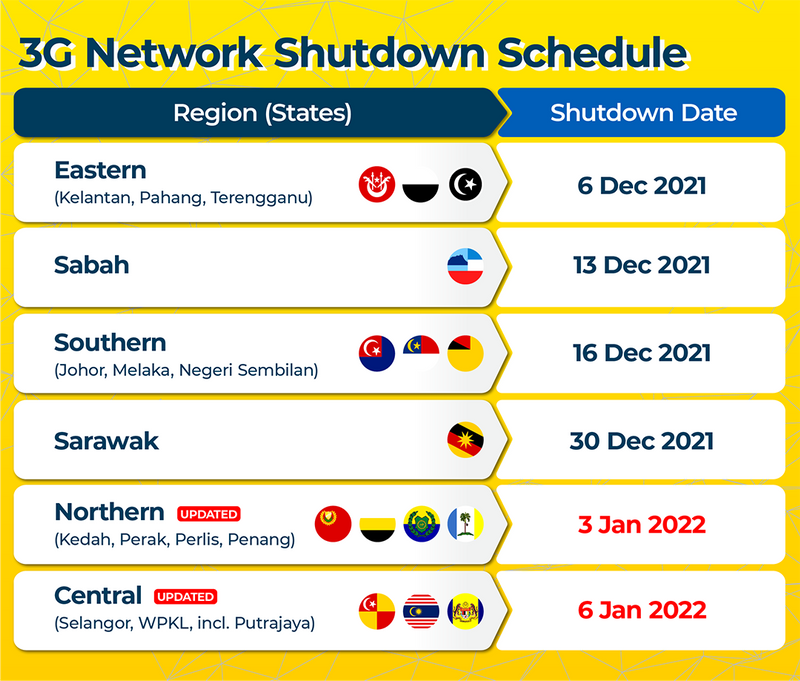 3G Network Shutdown Schedule

| Region (States) | Shutdown Date |
|---|---|
| Eastern (Kelantan, Pahang, Terengganu) | 6 Dec 2021 |
| Sabah | 13 Dec 2021 |
| Southern (Johor, Melaka, Negeri Sembilan) | 16 Dec 2021 |
| Sarawak | 30 Dec 2021 |
| Northern UPDATED (Kedah, Perak, Perlis, Penang) | 3 Jan 2022 |
| Central UPDATED (Selangor, WPKL, incl. Putrajaya) | 6 Jan 2022 |